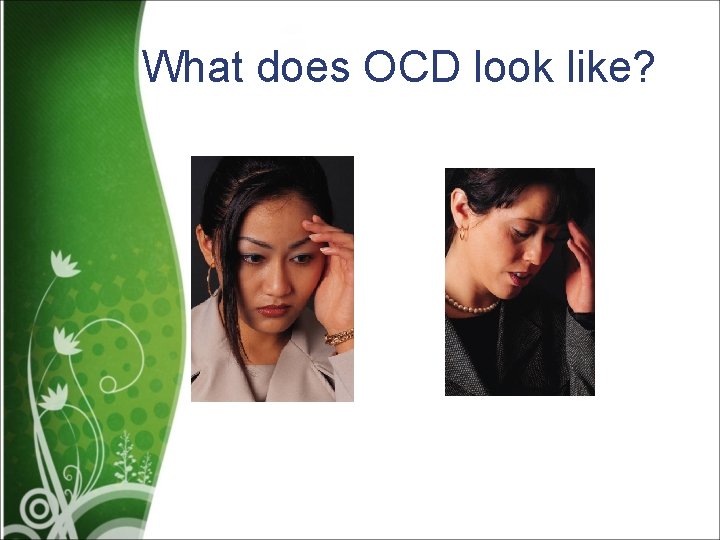 What does OCD look like?